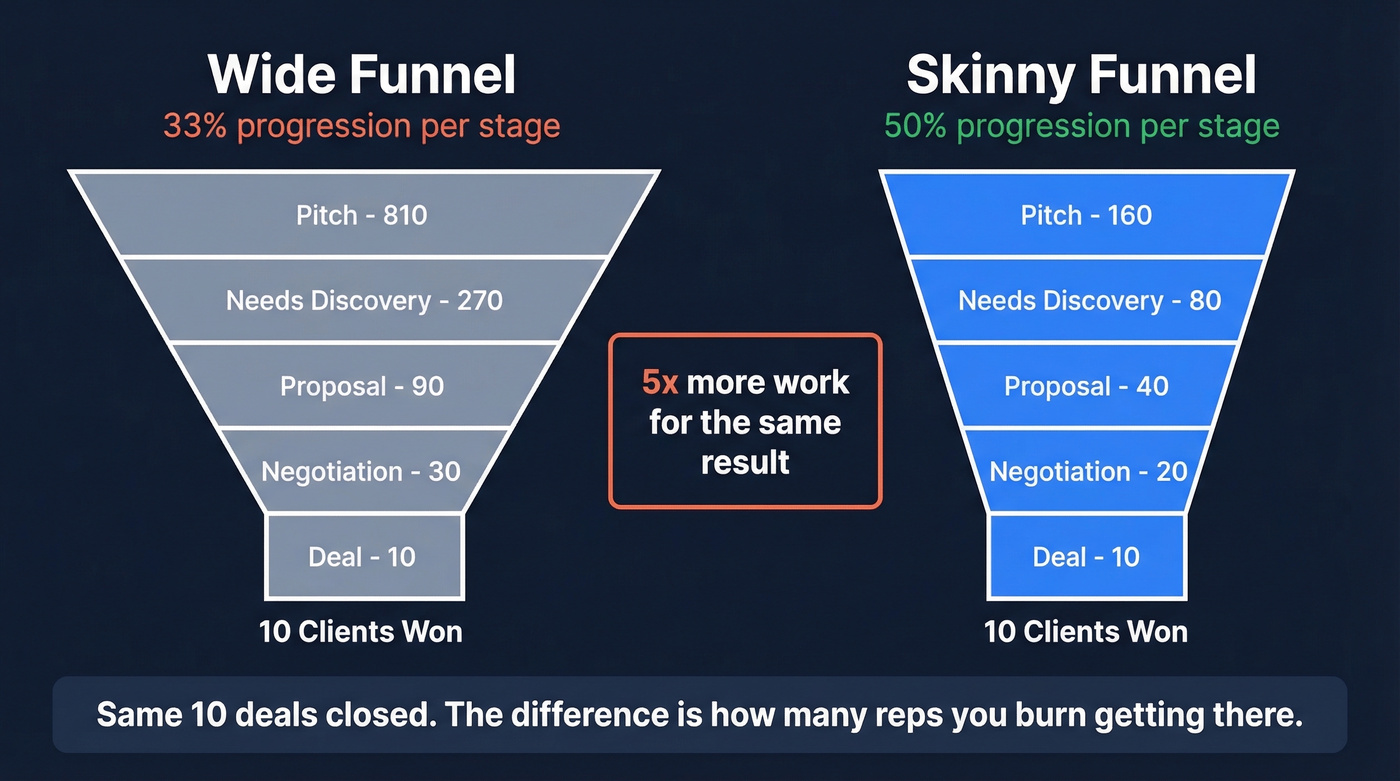 Wide Funnel
33% progression per stage

Pitch - 810
Needs Discovery - 270
Proposal - 90
Negotiation - 30
Deal - 10

10 Clients Won

5x more work for the same result

Skinny Funnel
50% progression per stage

Pitch - 160
Needs Discovery - 80
Proposal - 40
Negotiation - 20
Deal - 10

10 Clients Won

Same 10 deals closed. The difference is how many reps you burn getting there.